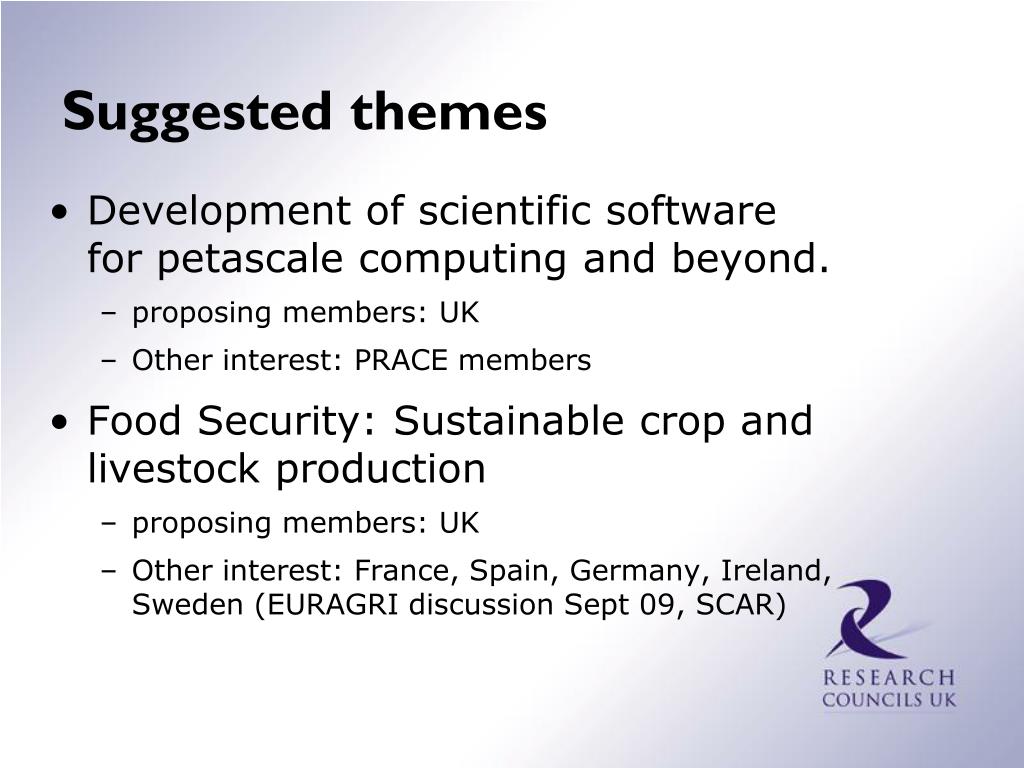 Suggested themes

• Development of scientific software for petascale computing and beyond.
– proposing members: UK
– Other interest: PRACE members

• Food Security: Sustainable crop and livestock production
– proposing members: UK
– Other interest: France, Spain, Germany, Ireland, Sweden (EURAGRI discussion Sept 09, SCAR)

RESEARCH COUNCILS UK